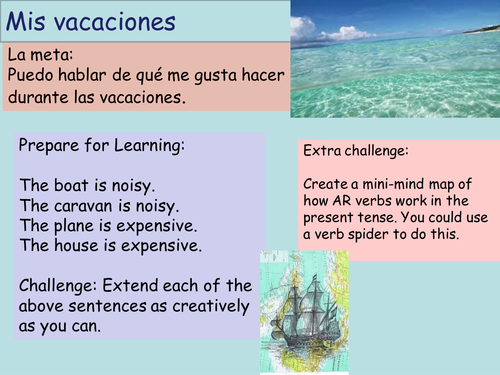 Mis vacaciones

La meta:
Puedo hablar de qué me gusta hacer durante las vacaciones.

Prepare for Learning:

The boat is noisy.
The caravan is noisy.
The plane is expensive.
The house is expensive.

Challenge: Extend each of the above sentences as creatively as you can.

Extra challenge:

Create a mini-mind map of how AR verbs work in the present tense. You could use a verb spider to do this.